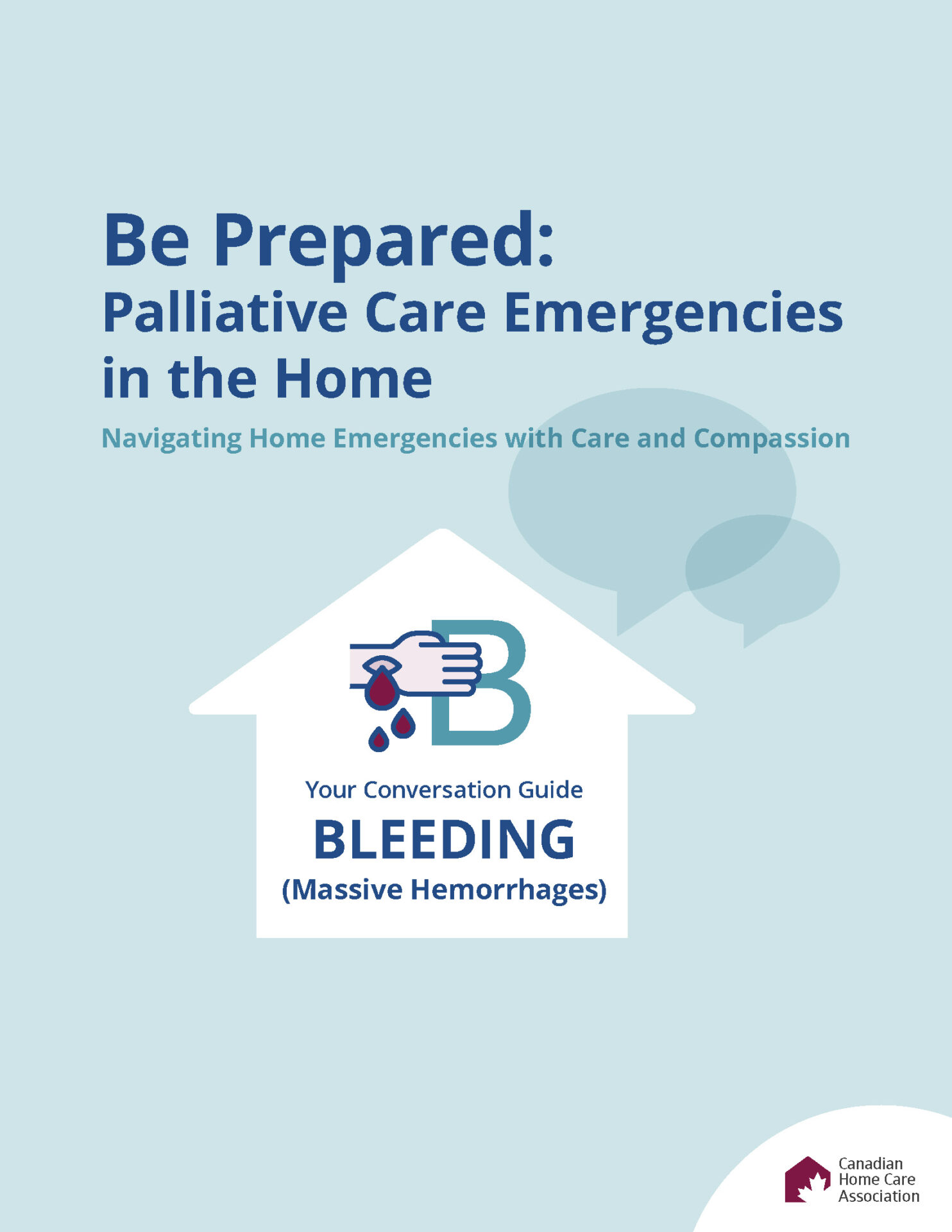 Be Prepared:
Palliative Care Emergencies in the Home

Navigating Home Emergencies with Care and Compassion

B

Your Conversation Guide
BLEEDING
(Massive Hemorrhages)

Canadian
Home Care
Association